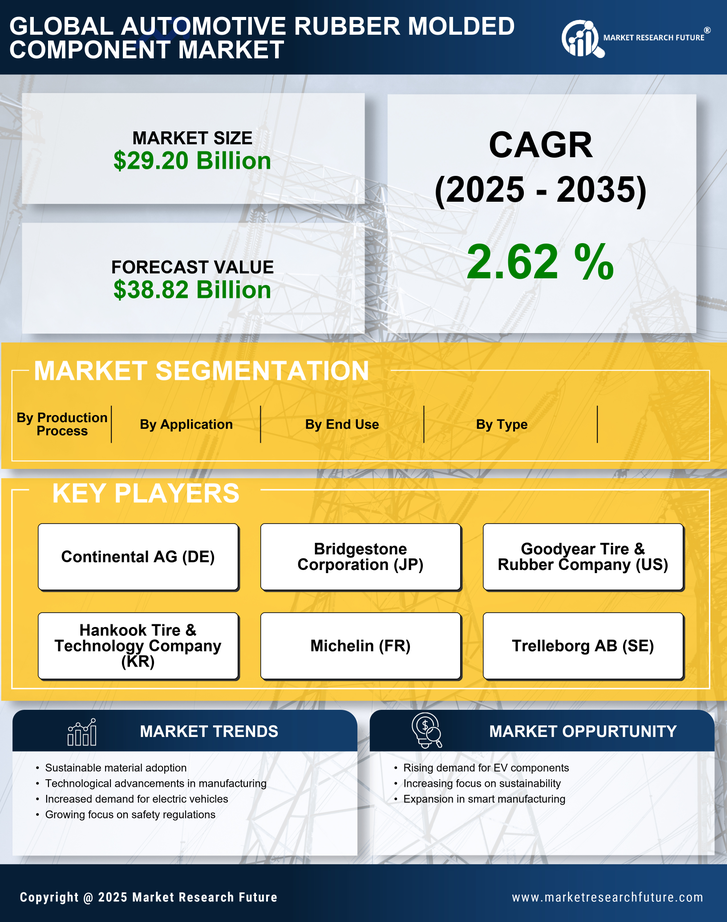 GLOBAL AUTOMOTIVE RUBBER MOLDED COMPONENT MARKET

MARKET RESEARCH FUTURE®

MARKET SIZE
$29.20 Billion

FORECAST VALUE
$38.82 Billion

CAGR
(2025 - 2035)
2.62 %

MARKET SEGMENTATION

By Production Process

By Application

By End Use

By Type

KEY PLAYERS

Continental AG (DE)

Bridgestone Corporation (JP)

Goodyear Tire & Rubber Company (US)

Hankook Tire & Technology Company (KR)

Michelin (FR)

Trelleborg AB (SE)

MARKET TRENDS

• Sustainable material adoption
• Technological advancements in manufacturing
• Increased demand for electric vehicles
• Growing focus on safety regulations

MARKET OPPURTUNITY

• Rising demand for EV components
• Increasing focus on sustainability
• Expansion in smart manufacturing

Copyright @ 2025 Market Research Future

www.marketresearchfuture.com